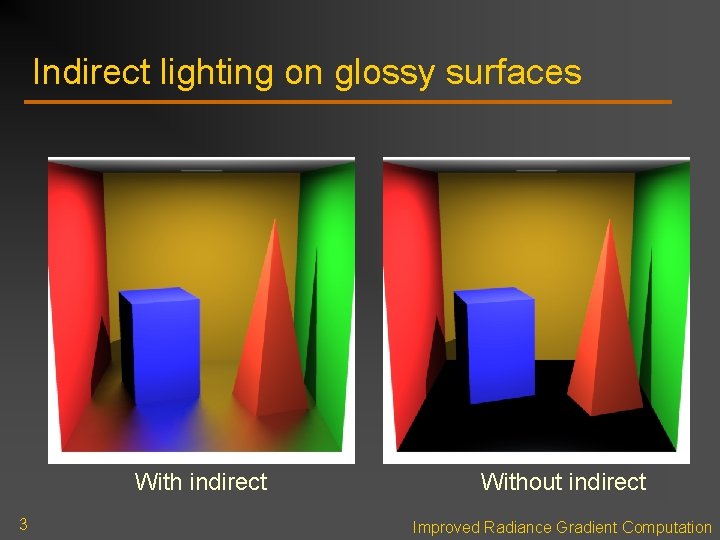 Indirect lighting on glossy surfaces

With indirect

Without indirect

3

Improved Radiance Gradient Computation